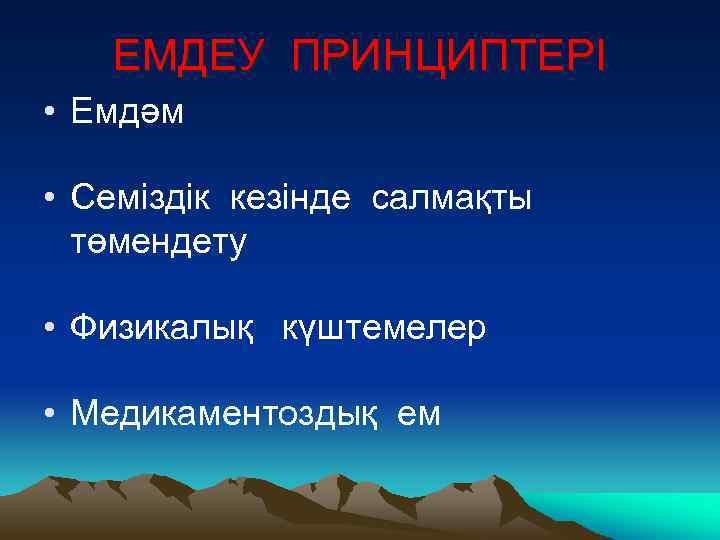 ЕМДЕУ ПРИНЦИПТЕРІ

• Емдәм

• Семіздік кезінде салмақты төмендету

• Физикалық күштемелер

• Медикаментоздық ем